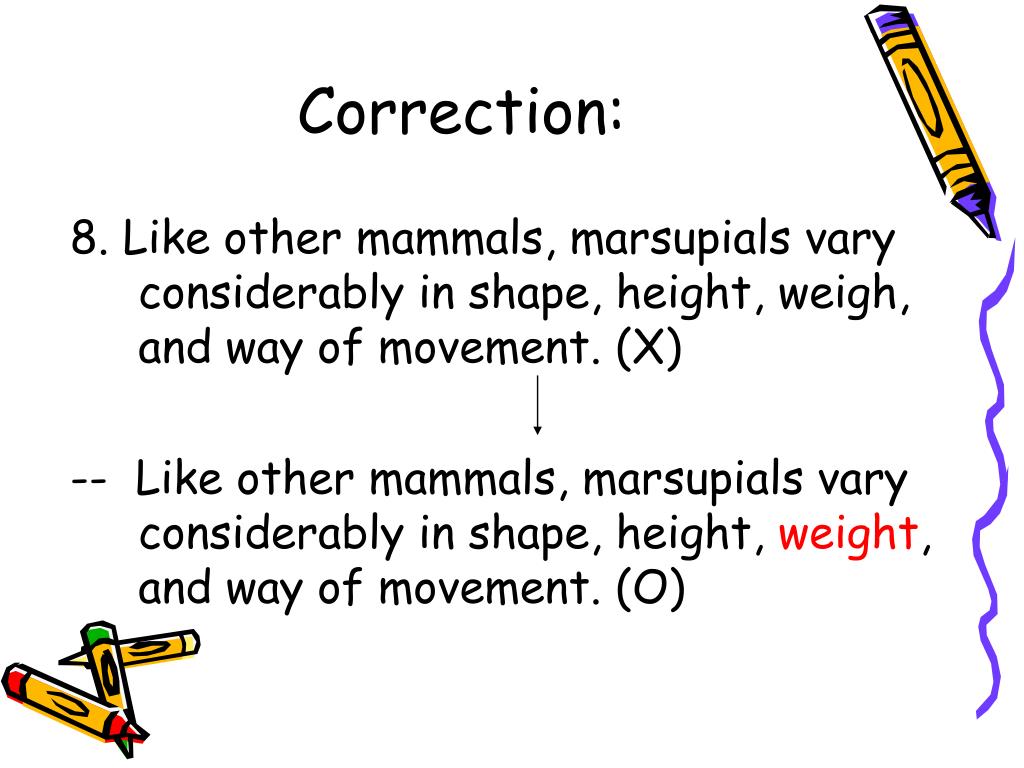 Correction:

8. Like other mammals, marsupials vary considerably in shape, height, weigh, and way of movement. (X)

-- Like other mammals, marsupials vary considerably in shape, height, weight, and way of movement. (O)